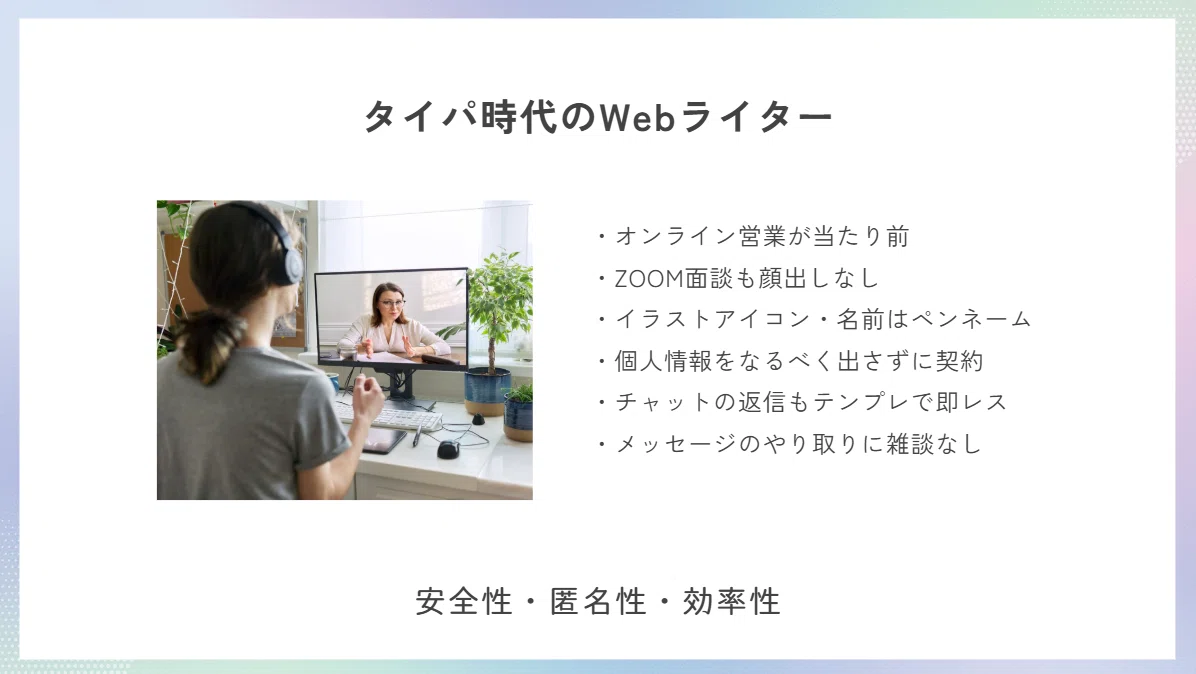 タイパ時代のWebライター

・オンライン営業が当たり前
・ZOOM面談も顔出しなし
・イラストアイコン・名前はペンネーム
・個人情報をなるべく出さずに契約
・チャットの返信もテンプレで即レス
・メッセージのやり取りに雑談なし

安全性・匿名性・効率性